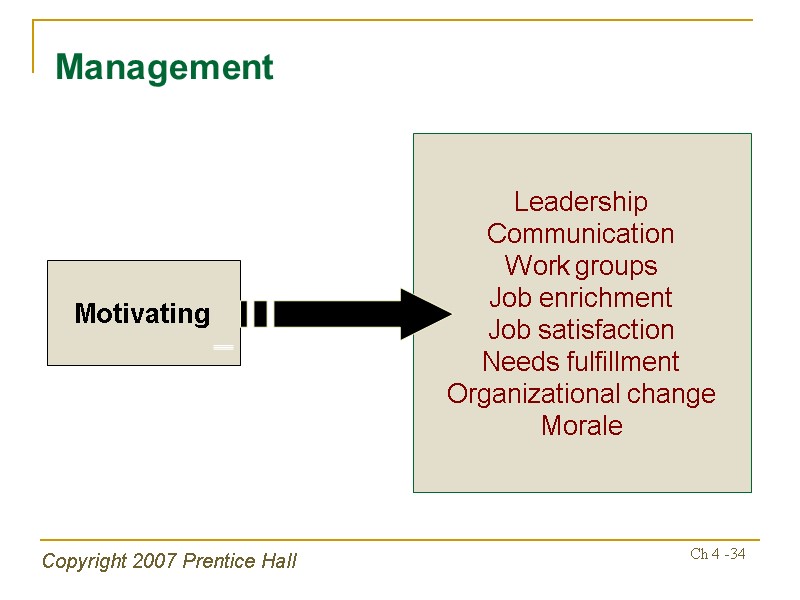 Management

Motivating

Leadership
Communication
Work groups
Job enrichment
Job satisfaction
Needs fulfillment
Organizational change
Morale

Copyright 2007 Prentice Hall

Ch 4 -34